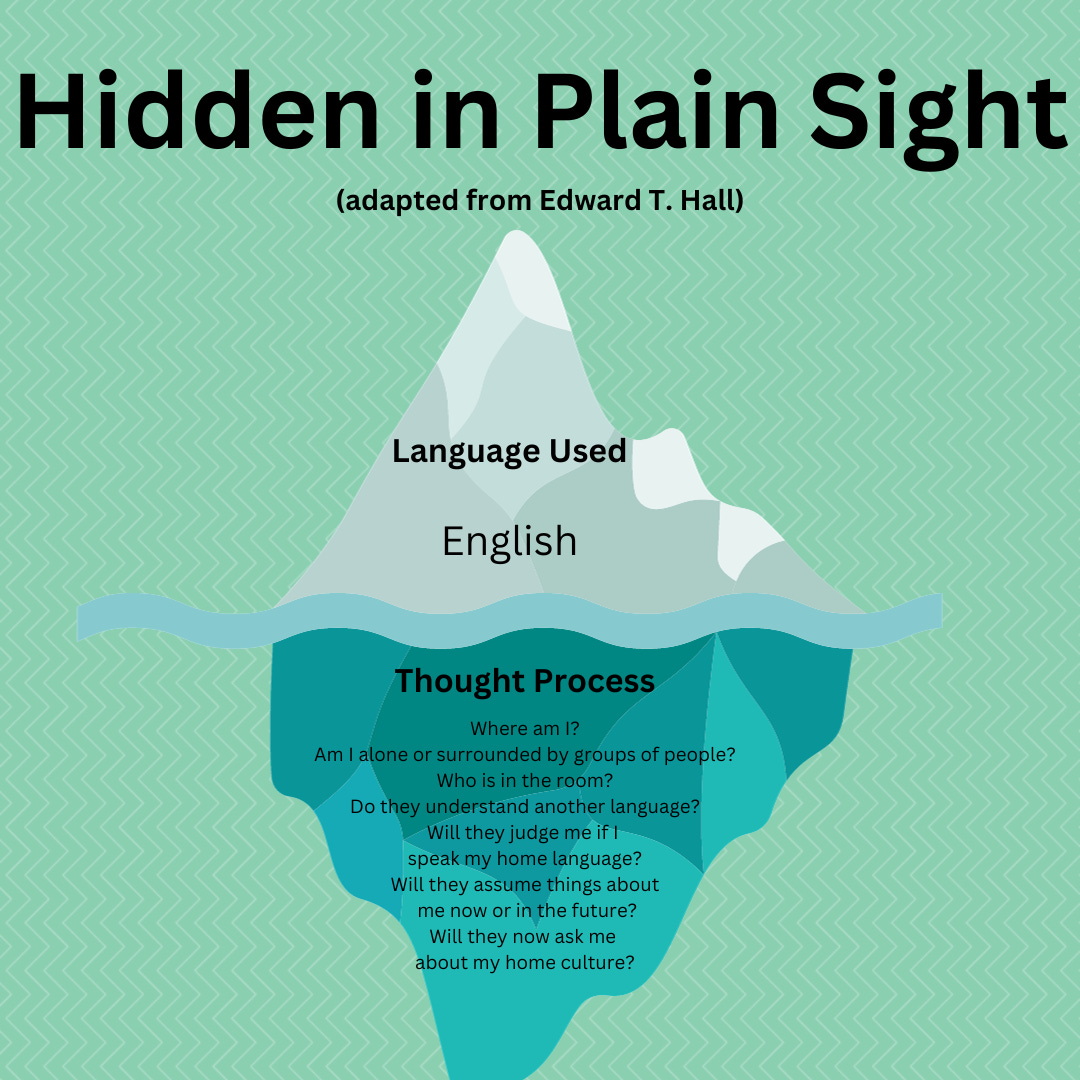 Hidden in Plain Sight

(adapted from Edward T. Hall)

Language Used

English

Thought Process

Where am I?
Am I alone or surrounded by groups of people?
Who is in the room?
Do they understand another language?
Will they judge me if I speak my home language?
Will they assume things about me now or in the future?
Will they now ask me about my home culture?